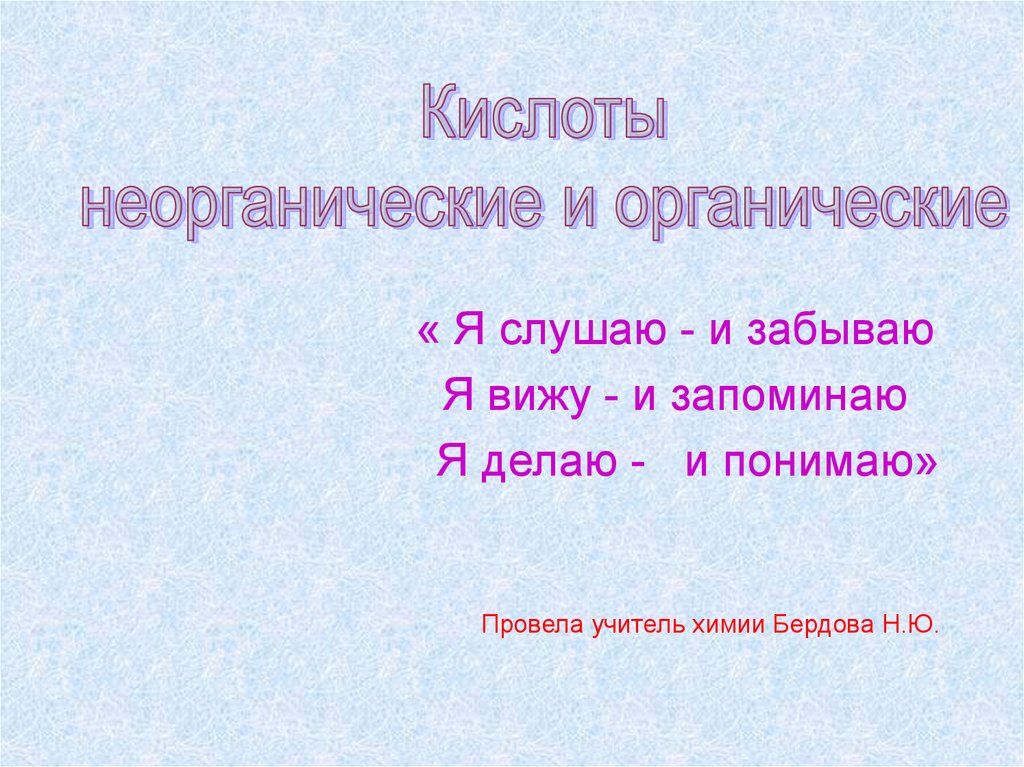 Кислоты
неорганические и органические

« Я слушаю - и забываю
Я вижу - и запоминаю
Я делаю - и понимаю»

Провела учитель химии Бердова Н.Ю.